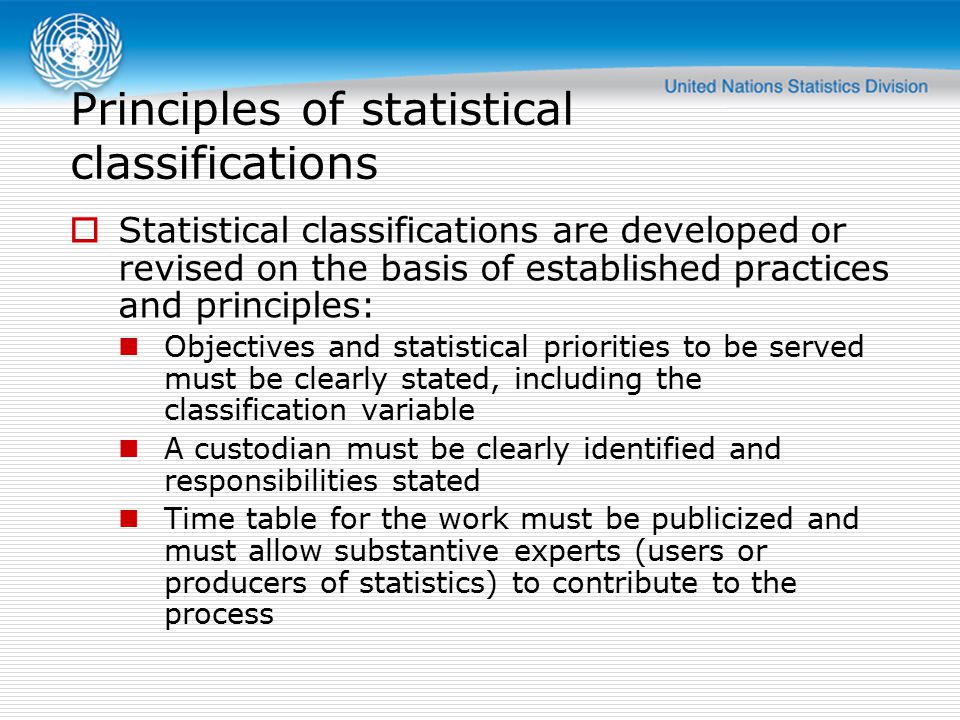 United Nations Statistics Division

Principles of statistical classifications

Statistical classifications are developed or revised on the basis of established practices and principles:

Objectives and statistical priorities to be served must be clearly stated, including the classification variable

A custodian must be clearly identified and responsibilities stated

Time table for the work must be publicized and must allow substantive experts (users or producers of statistics) to contribute to the process